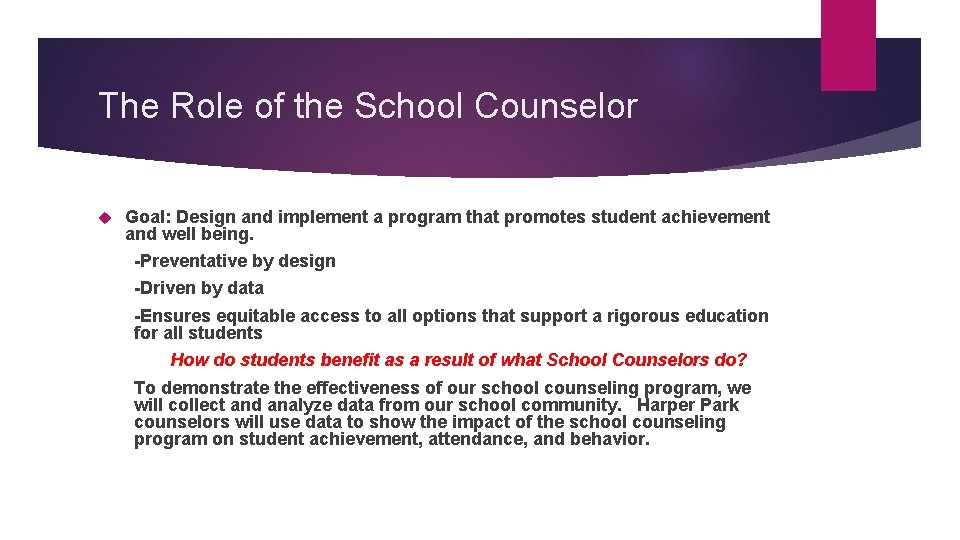 The Role of the School Counselor

Goal: Design and implement a program that promotes student achievement and well being.

-Preventative by design

-Driven by data

-Ensures equitable access to all options that support a rigorous education for all students

How do students benefit as a result of what School Counselors do?

To demonstrate the effectiveness of our school counseling program, we will collect and analyze data from our school community. Harper Park counselors will use data to show the impact of the school counseling program on student achievement, attendance, and behavior.